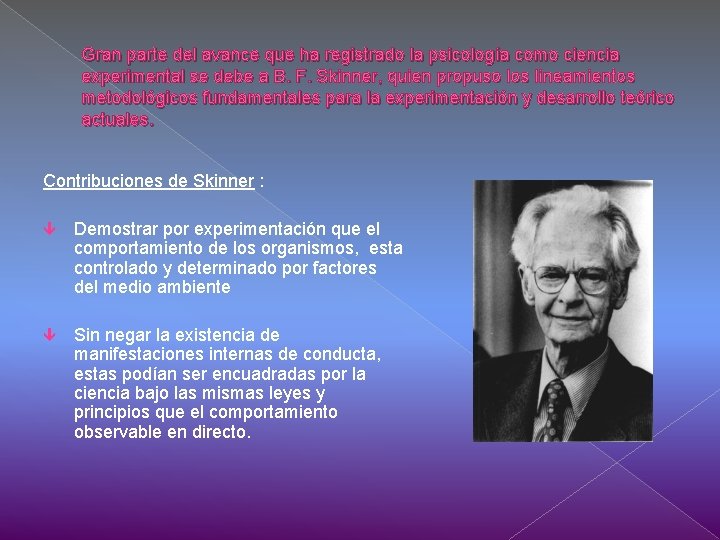 Gran parte del avance que ha registrado la psicología como ciencia experimental se debe a B. F. Skinner, quien propuso los lineamientos metodológicos fundamentales para la experimentación y desarrollo teórico actuales.

Contribuciones de Skinner :

Demostrar por experimentación que el comportamiento de los organismos, esta controlado y determinado por factores del medio ambiente

Sin negar la existencia de manifestaciones internas de conducta, estas podían ser encuadradas por la ciencia bajo las mismas leyes y principios que el comportamiento observable en directo.